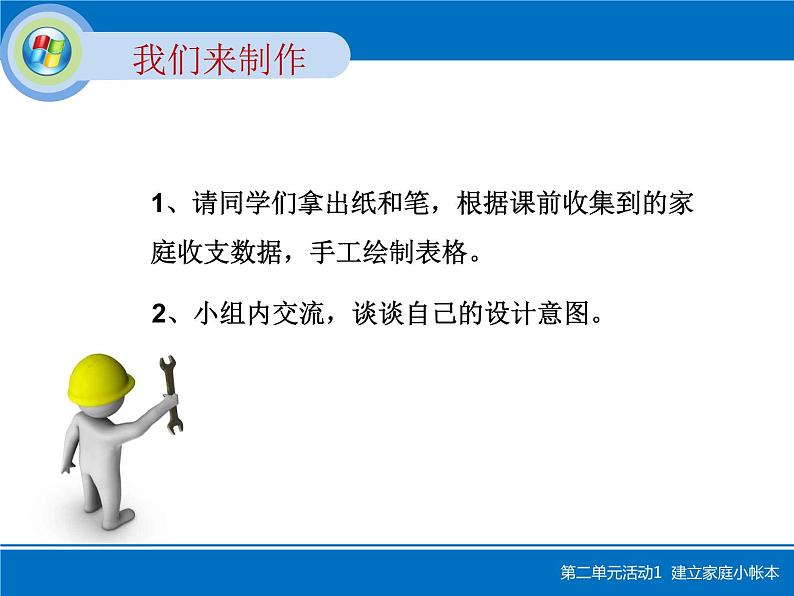 我们来制作

1、请同学们拿出纸和笔，根据课前收集到的家庭收支数据，手工绘制表格。

2、小组内交流，谈谈自己的设计意图。

第二单元活动1  建立家庭小帐本